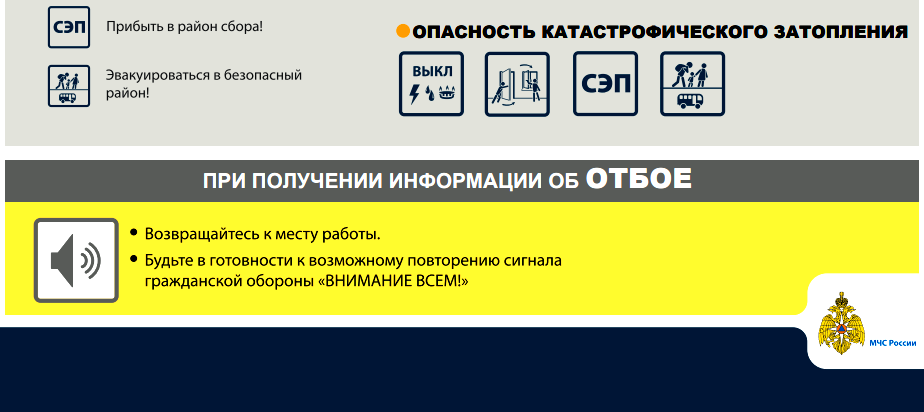 СЭП Прибыть в район сбора!

Эвакуироваться в безопасный район!

ОПАСНОСТЬ КАТАСТРОФИЧЕСКОГО ЗАТОПЛЕНИЯ

ВЫКЛ

СЭП

ПРИ ПОЛУЧЕНИИ ИНФОРМАЦИИ ОБ ОТБОЕ

• Возвращайтесь к месту работы.

• Будьте в готовности к возможному повторению сигнала гражданской обороны «ВНИМАНИЕ ВСЕМ!»

МЧС России